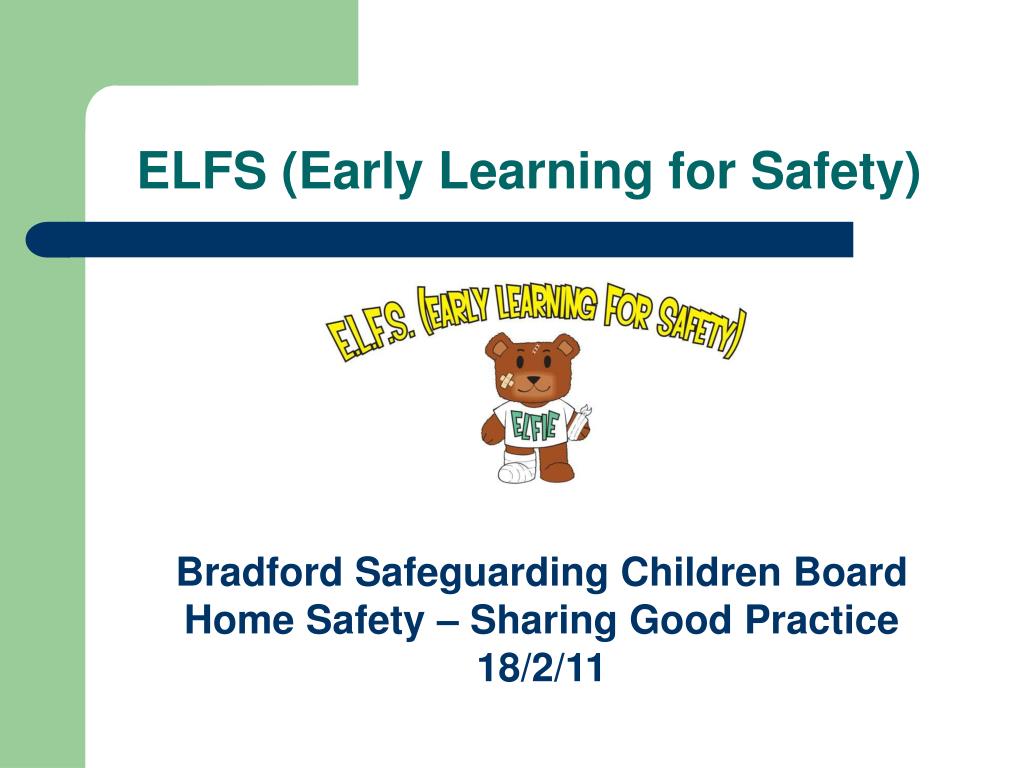 ELFS (Early Learning for Safety)

E.L.F.S. (EARLY LEARNING FOR SAFETY)

ELFIE

Bradford Safeguarding Children Board
Home Safety – Sharing Good Practice
18/2/11